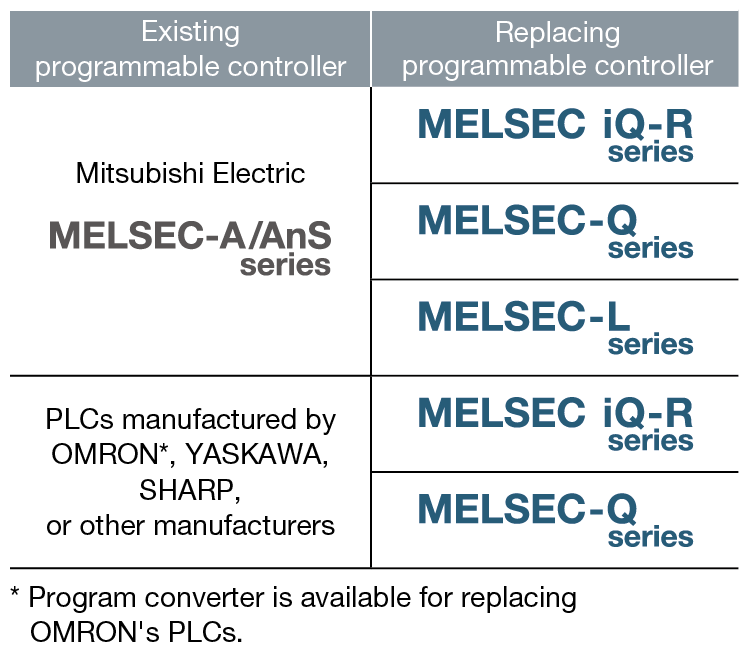 | Existing programmable controller | Replacing programmable controller |
|---|---|
| Mitsubishi Electric MELSEC-A/AnS series | MELSEC iQ-R series |
| | MELSEC-Q series |
| | MELSEC-L series |
| PLCs manufactured by OMRON*, YASKAWA, SHARP, or other manufacturers | MELSEC iQ-R series |
| | MELSEC-Q series |

* Program converter is available for replacing OMRON's PLCs.